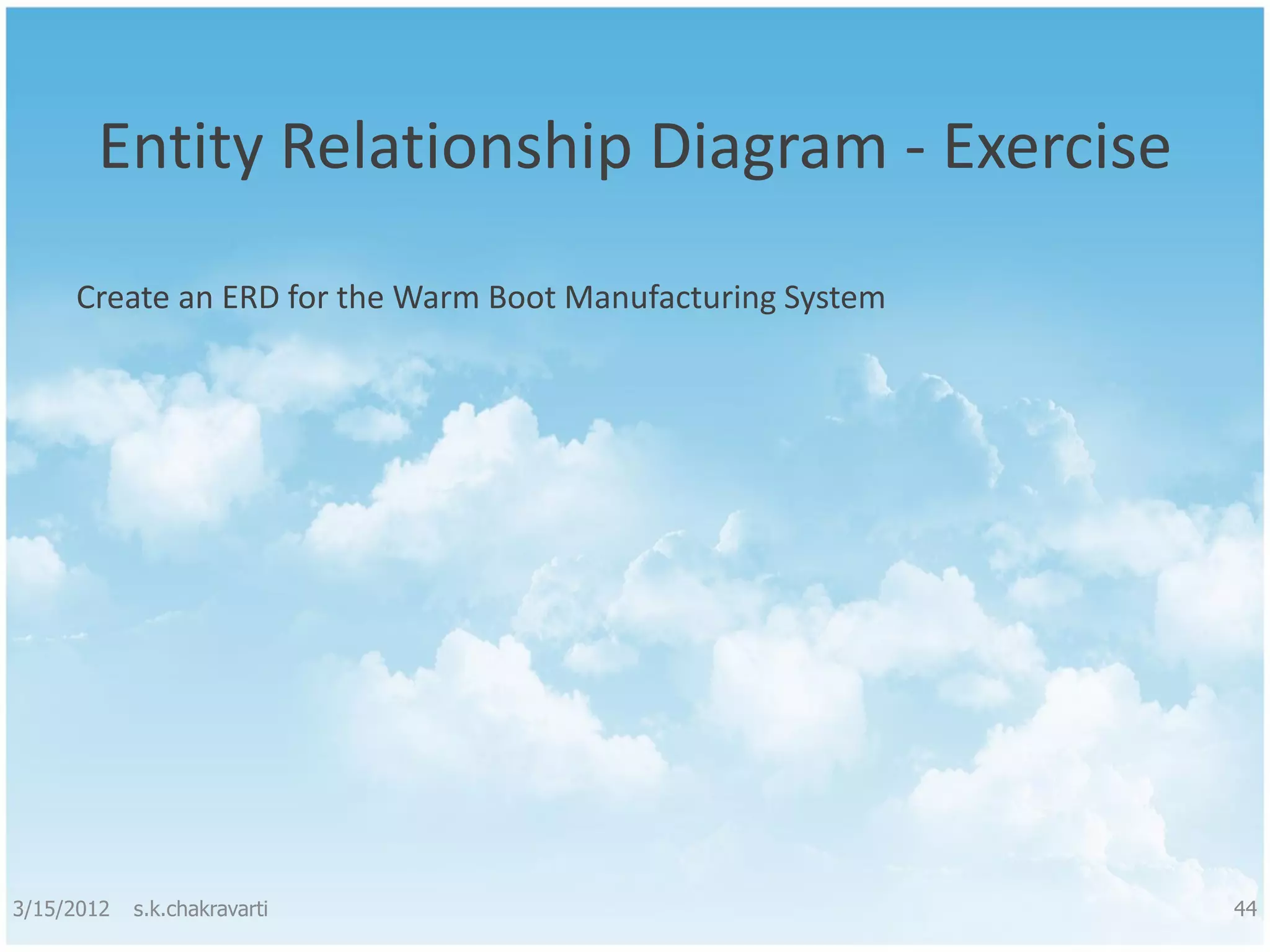 Entity Relationship Diagram - Exercise

Create an ERD for the Warm Boot Manufacturing System

3/15/2012 s.k.chakravarti

44